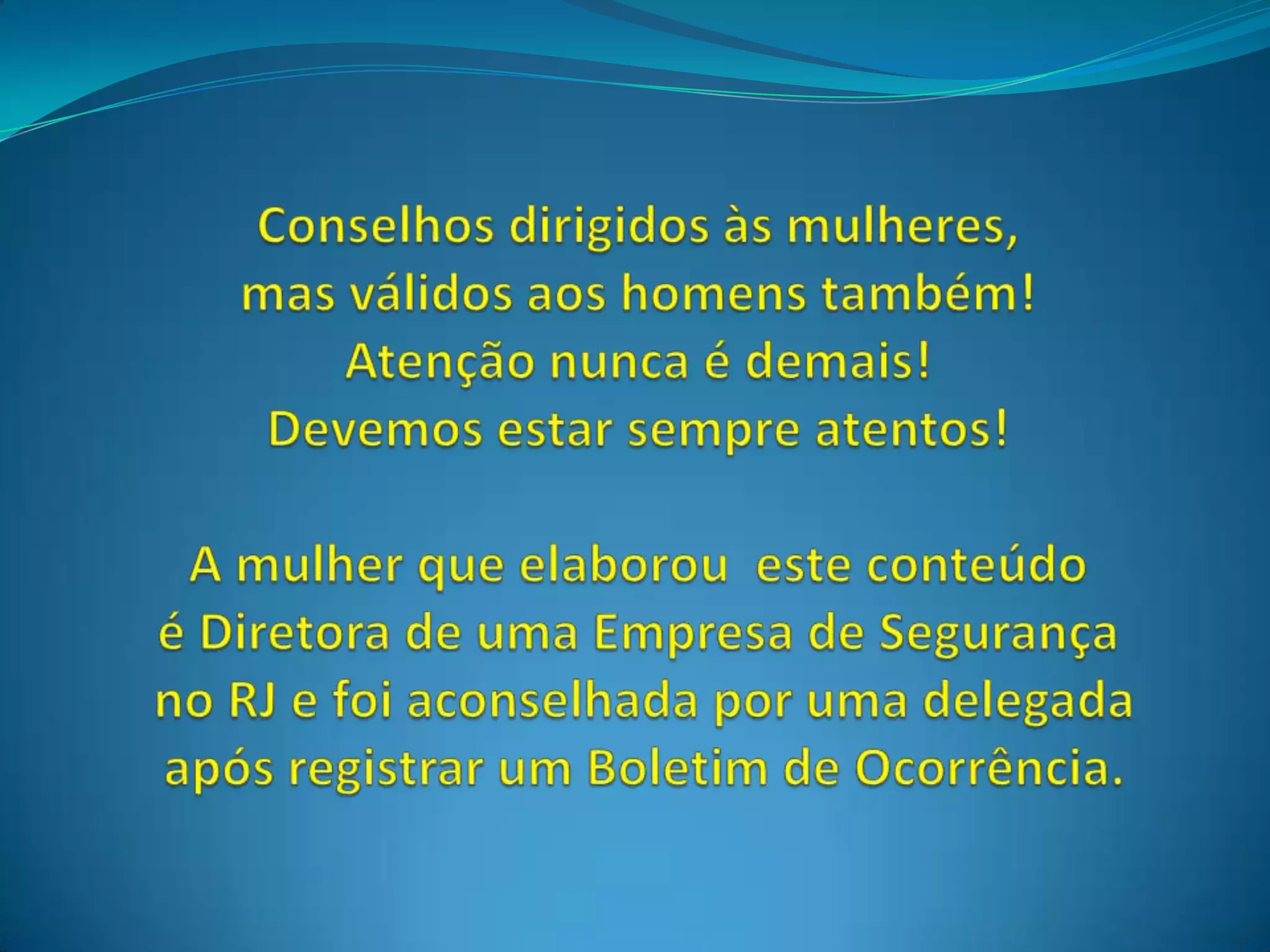 Conselhos dirigidos às mulheres,
mas válidos aos homens também!
Atenção nunca é demais!
Devemos estar sempre atentos!

A mulher que elaborou  este conteúdo
é Diretora de uma Empresa de Segurança
no RJ e foi aconselhada por uma delegada
após registrar um Boletim de Ocorrência.